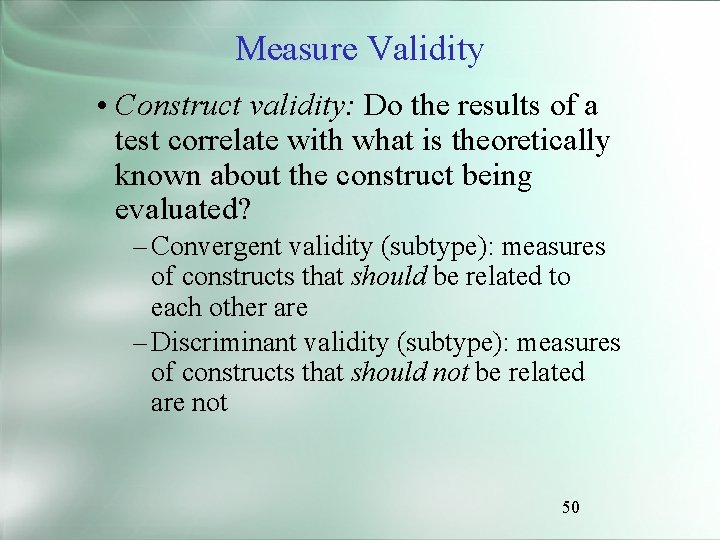 Measure Validity

• Construct validity: Do the results of a test correlate with what is theoretically known about the construct being evaluated?

– Convergent validity (subtype): measures of constructs that should be related to each other are

– Discriminant validity (subtype): measures of constructs that should not be related are not

50